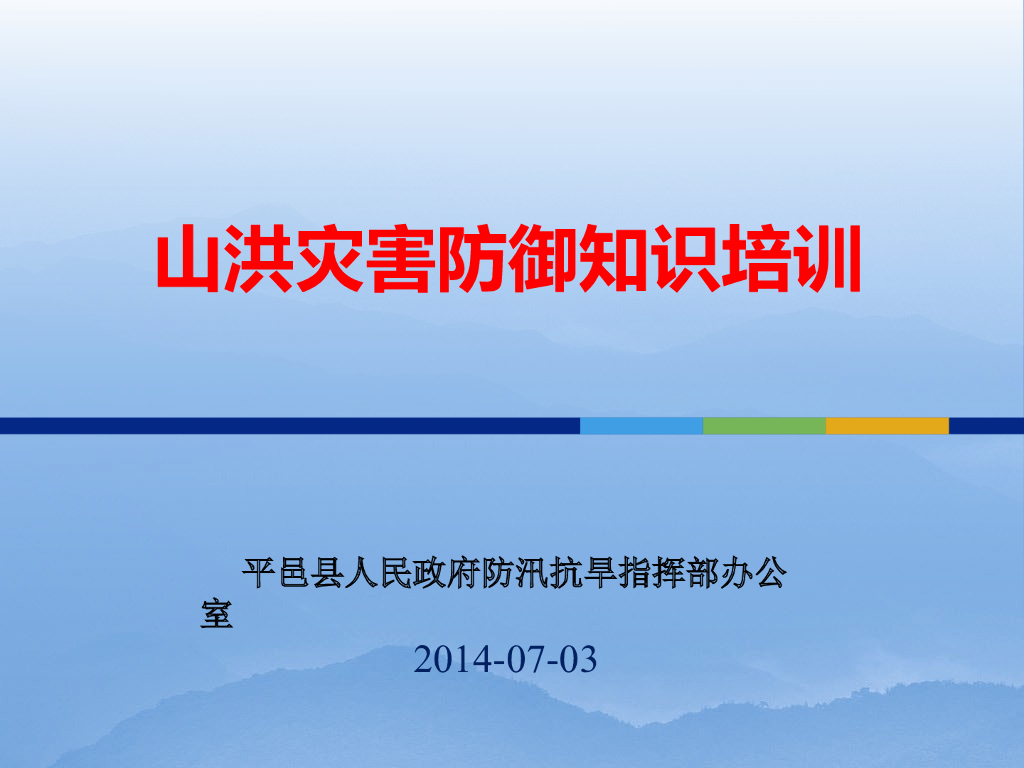 山洪灾害防御知识培训

平邑县人民政府防汛抗旱指挥部办公室

2014-07-03